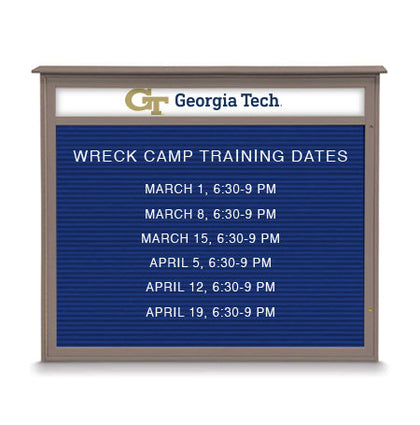 GT Georgia Tech.

WRECK CAMP TRAINING DATES

MARCH 1, 6:30-9 PM

MARCH 8, 6:30-9 PM

MARCH 15, 6:30-9 PM

APRIL 5, 6:30-9 PM

APRIL 12, 6:30-9 PM

APRIL 19, 6:30-9 PM